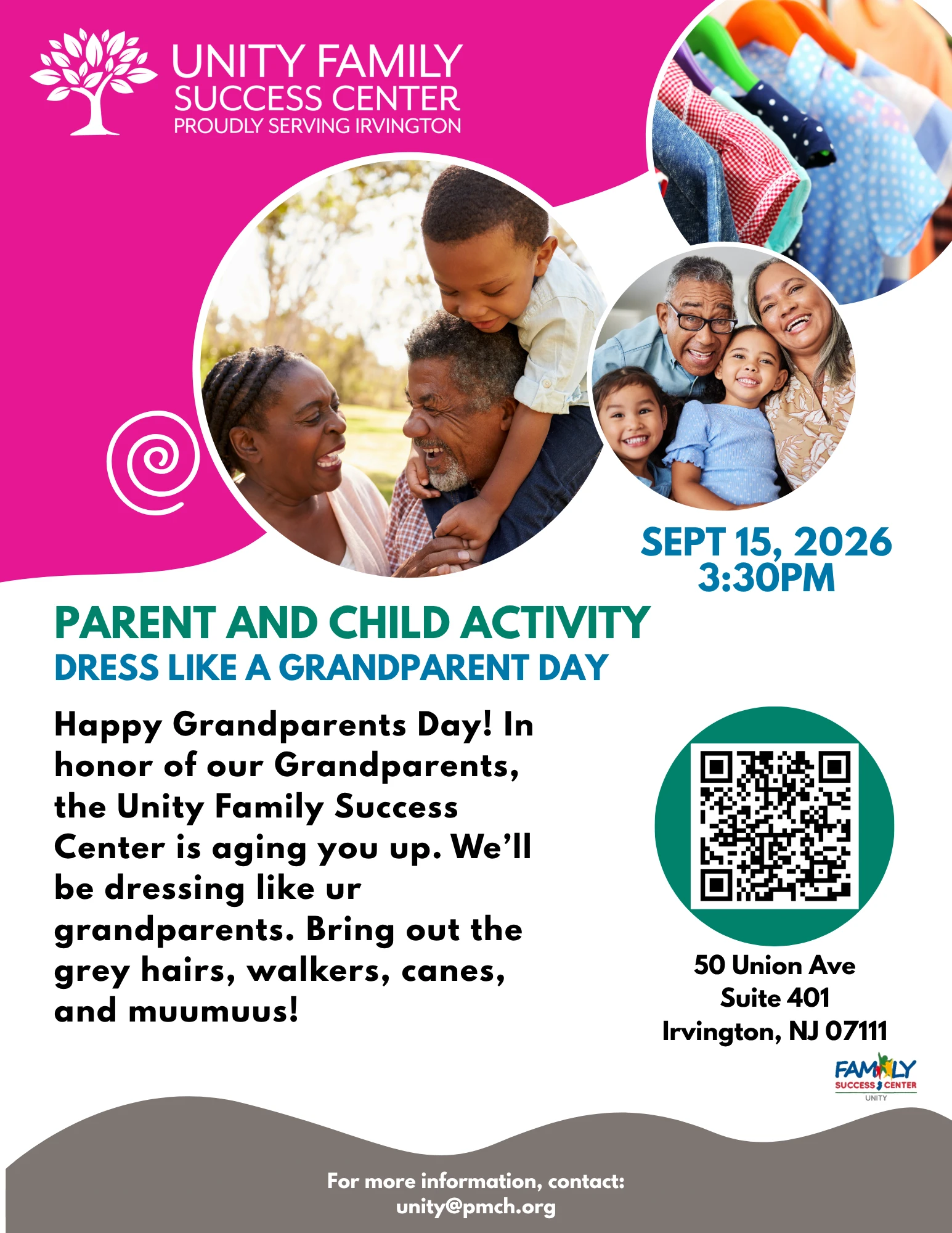 UNITY FAMILY
SUCCESS CENTER
PROUDLY SERVING IRVINGTON

SEPT 15, 2026
3:30PM

PARENT AND CHILD ACTIVITY
DRESS LIKE A GRANDPARENT DAY

Happy Grandparents Day! In honor of our Grandparents, the Unity Family Success Center is aging you up. We'll be dressing like ur grandparents. Bring out the grey hairs, walkers, canes, and muumuus!

50 Union Ave
Suite 401
Irvington, NJ 07111

FAMILY
SUCCESS CENTER
UNITY

For more information, contact:
unity@pmch.org